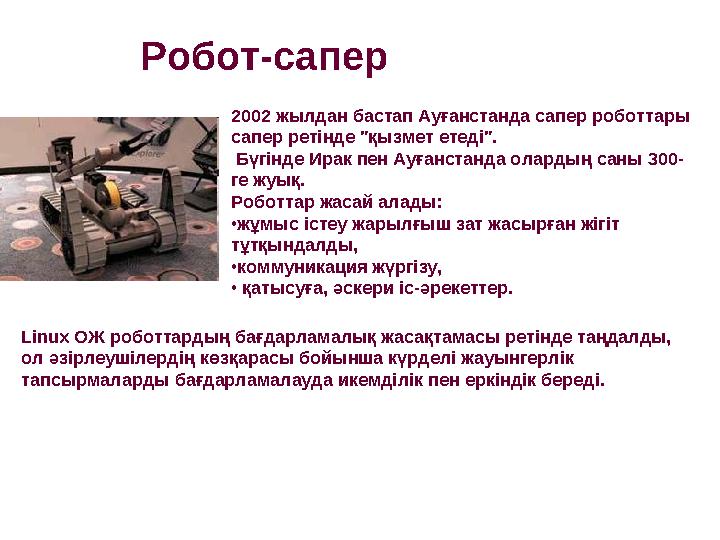 Робот-сапер

2002 жылдан бастап Ауғанстанда сапер роботтары сапер ретінде "қызмет етеді".
 Бүгінде Ирак пен Ауғанстанда олардың саны 300-ге жуық.
Роботтар жасай алады:
•жұмыс істеу жарылғыш зат жасырған жігіт тұтқындалды,
•коммуникация жүргізу,
• қатысуға, әскери іс-әрекеттер.

Linux ОЖ роботтардың бағдарламалық жасақтамасы ретінде таңдалды, ол әзірлеушілердің көзқарасы бойынша күрделі жауынгерлік тапсырмаларды бағдарламалауда икемділік пен еркіндік береді.